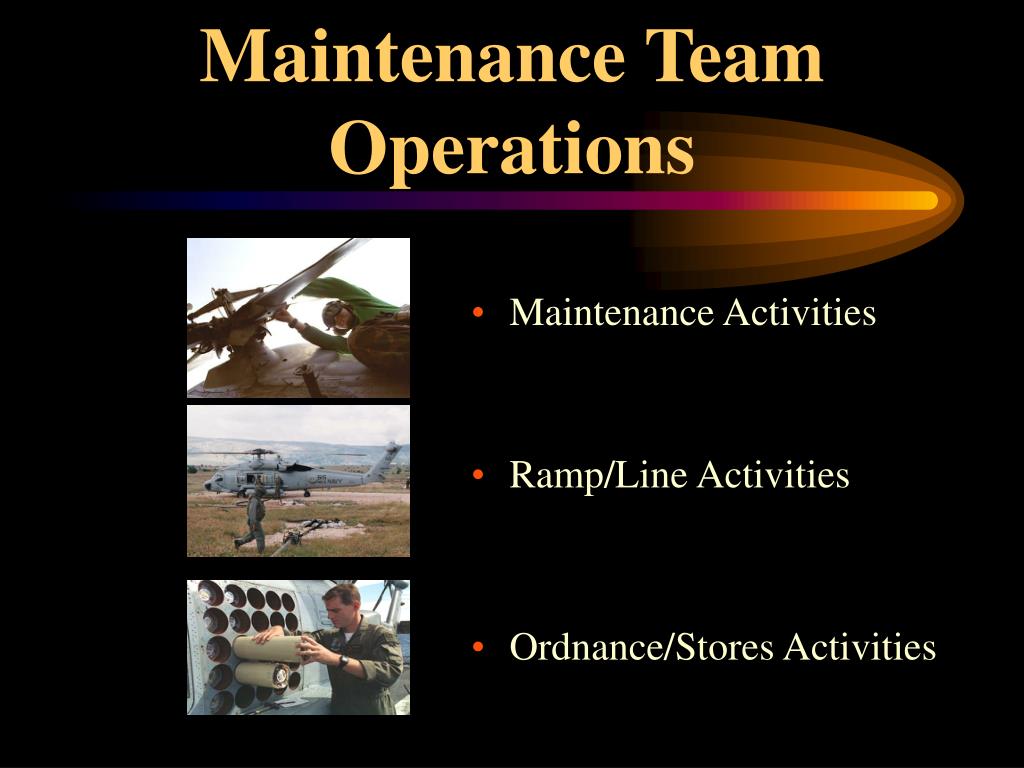 Maintenance Team Operations

• Maintenance Activities

• Ramp/Line Activities

• Ordnance/Stores Activities